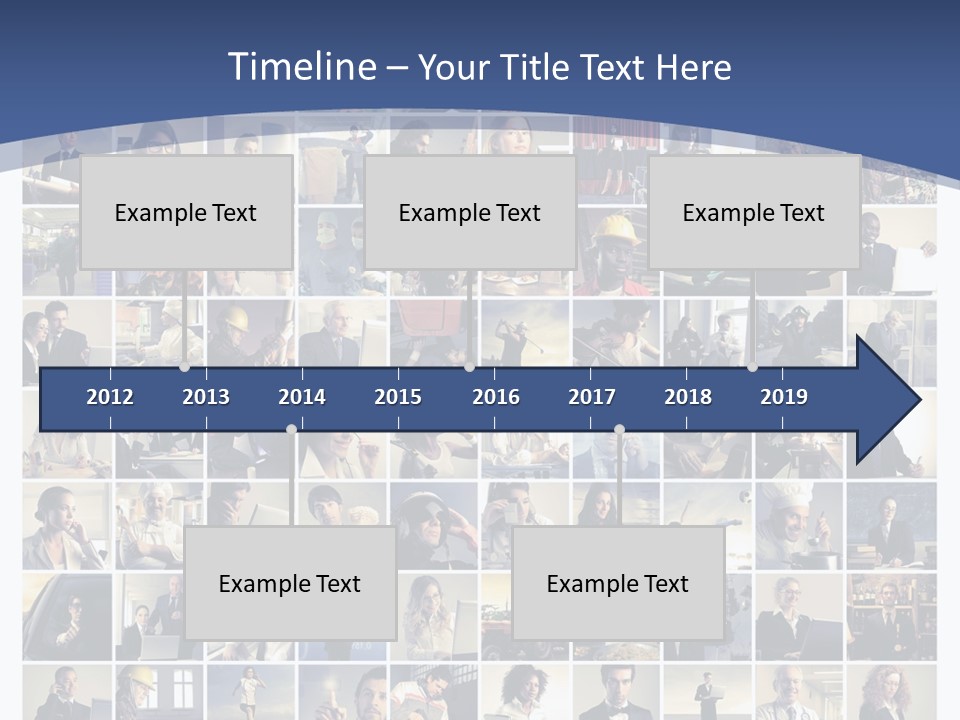 Timeline – Your Title Text Here

Example Text

Example Text

Example Text

2012 2013 2014 2015 2016 2017 2018 2019

Example Text

Example Text